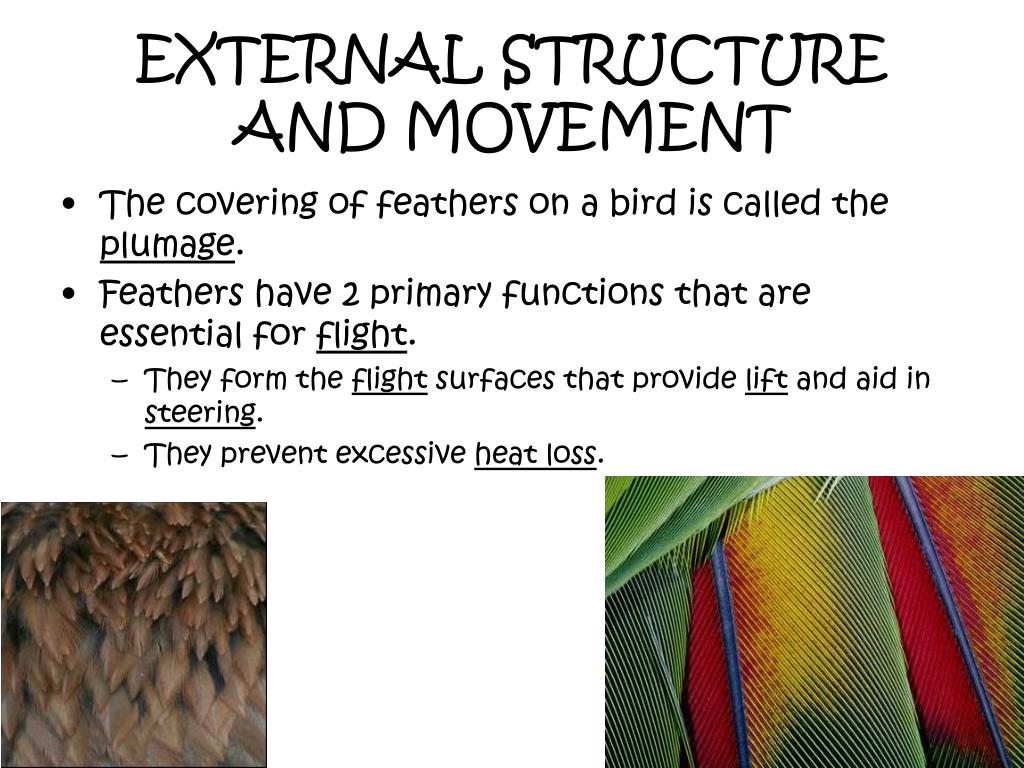 EXTERNAL STRUCTURE AND MOVEMENT

• The covering of feathers on a bird is called the plumage.
• Feathers have 2 primary functions that are essential for flight.
  – They form the flight surfaces that provide lift and aid in steering.
  – They prevent excessive heat loss.